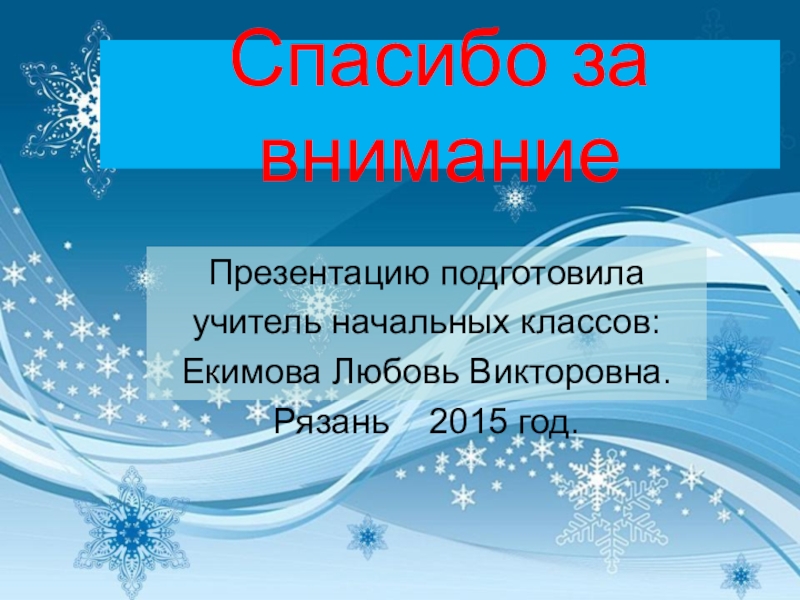 Спасибо за внимание

Презентацию подготовила
учитель начальных классов:
Екимова Любовь Викторовна.
Рязань   2015 год.